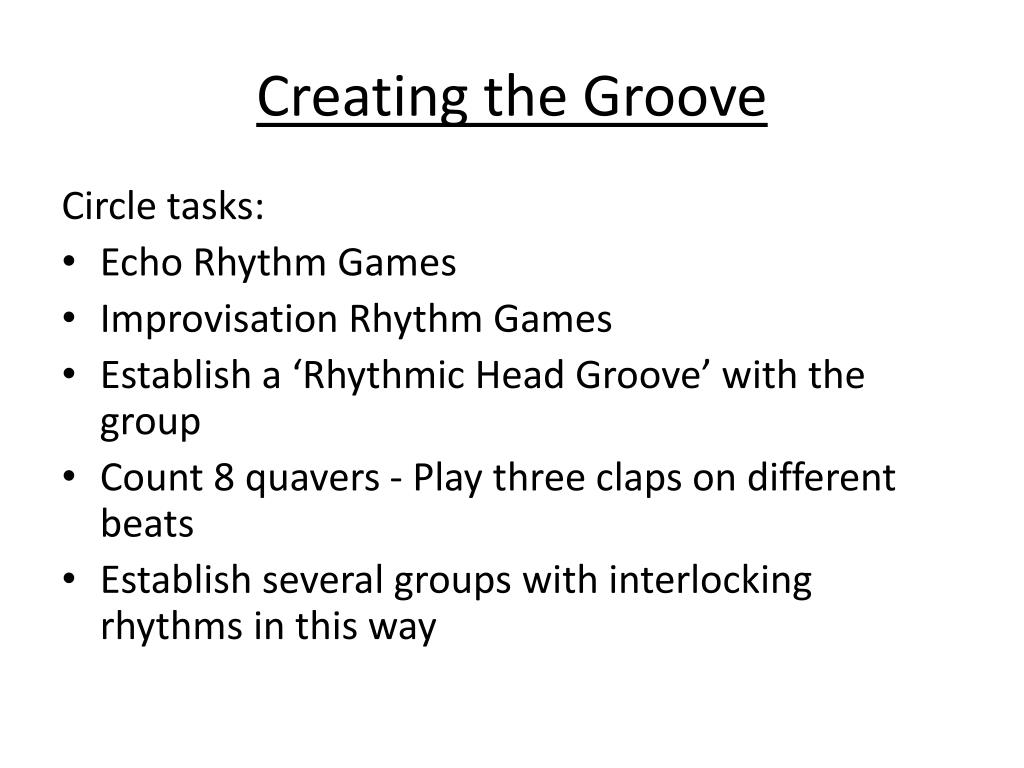 Creating the Groove

Circle tasks:
• Echo Rhythm Games
• Improvisation Rhythm Games
• Establish a ‘Rhythmic Head Groove’ with the group
• Count 8 quavers - Play three claps on different beats
• Establish several groups with interlocking rhythms in this way